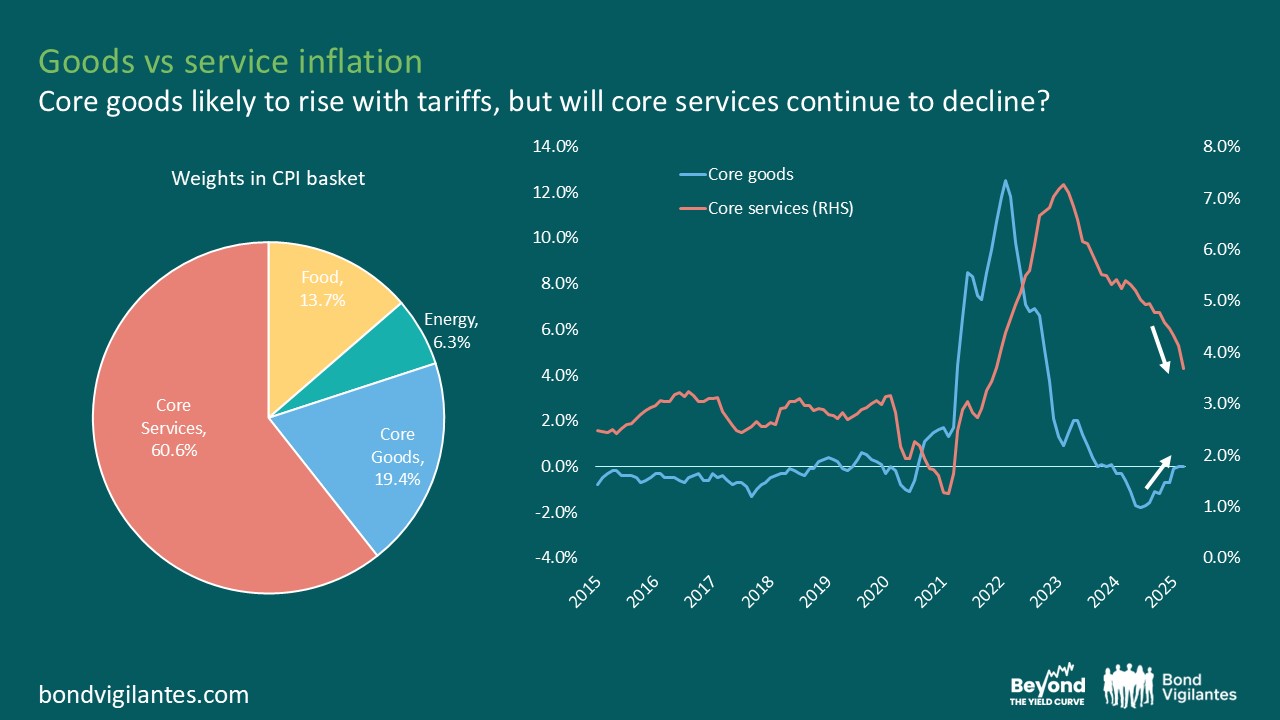 Goods vs service inflation
Core goods likely to rise with tariffs, but will core services continue to decline?

Weights in CPI basket

Food, 13.7%
Energy, 6.3%
Core Goods, 19.4%
Core Services, 60.6%

Core goods
Core services (RHS)

14.0%
12.0%
10.0%
8.0%
6.0%
4.0%
2.0%
0.0%
-2.0%
-4.0%

8.0%
7.0%
6.0%
5.0%
4.0%
3.0%
2.0%
1.0%
0.0%

2015
2016
2017
2018
2019
2020
2021
2022
2023
2024
2025

bondvigilantes.com

Beyond THE YIELD CURVE
Bond Vigilantes